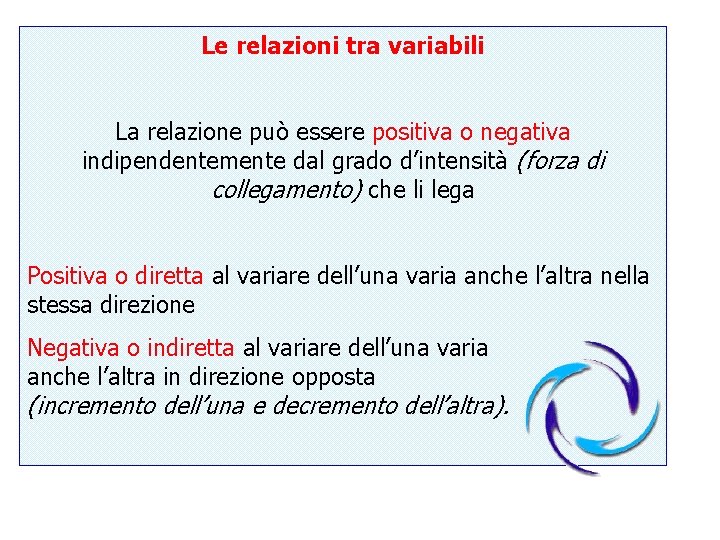 Le relazioni tra variabili

La relazione può essere positiva o negativa indipendentemente dal grado d'intensità (forza di collegamento) che li lega

Positiva o diretta al variare dell'una varia anche l'altra nella stessa direzione

Negativa o indiretta al variare dell'una varia anche l'altra in direzione opposta (incremento dell'una e decremento dell'altra).